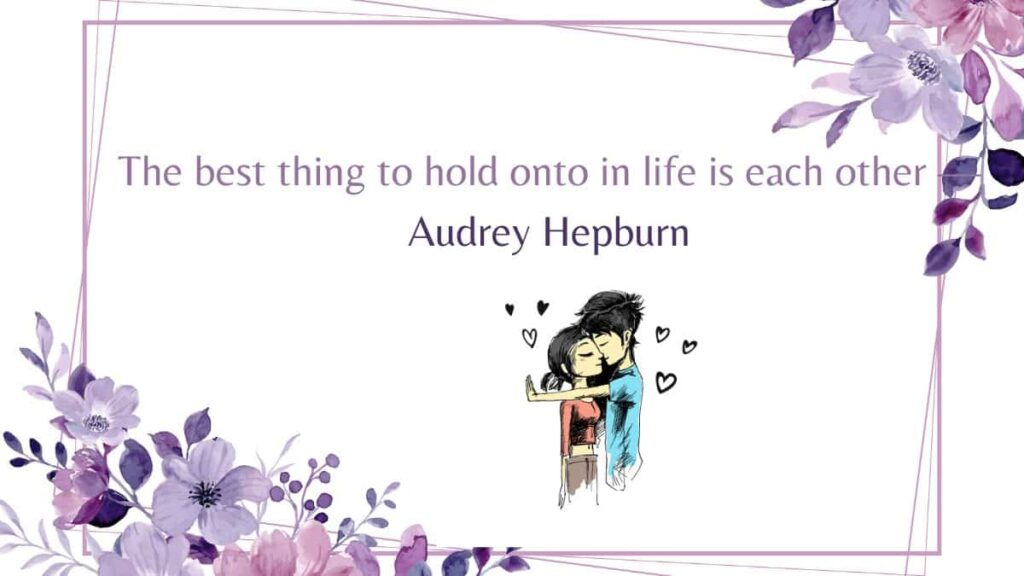 The best thing to hold onto in life is each other

Audrey Hepburn